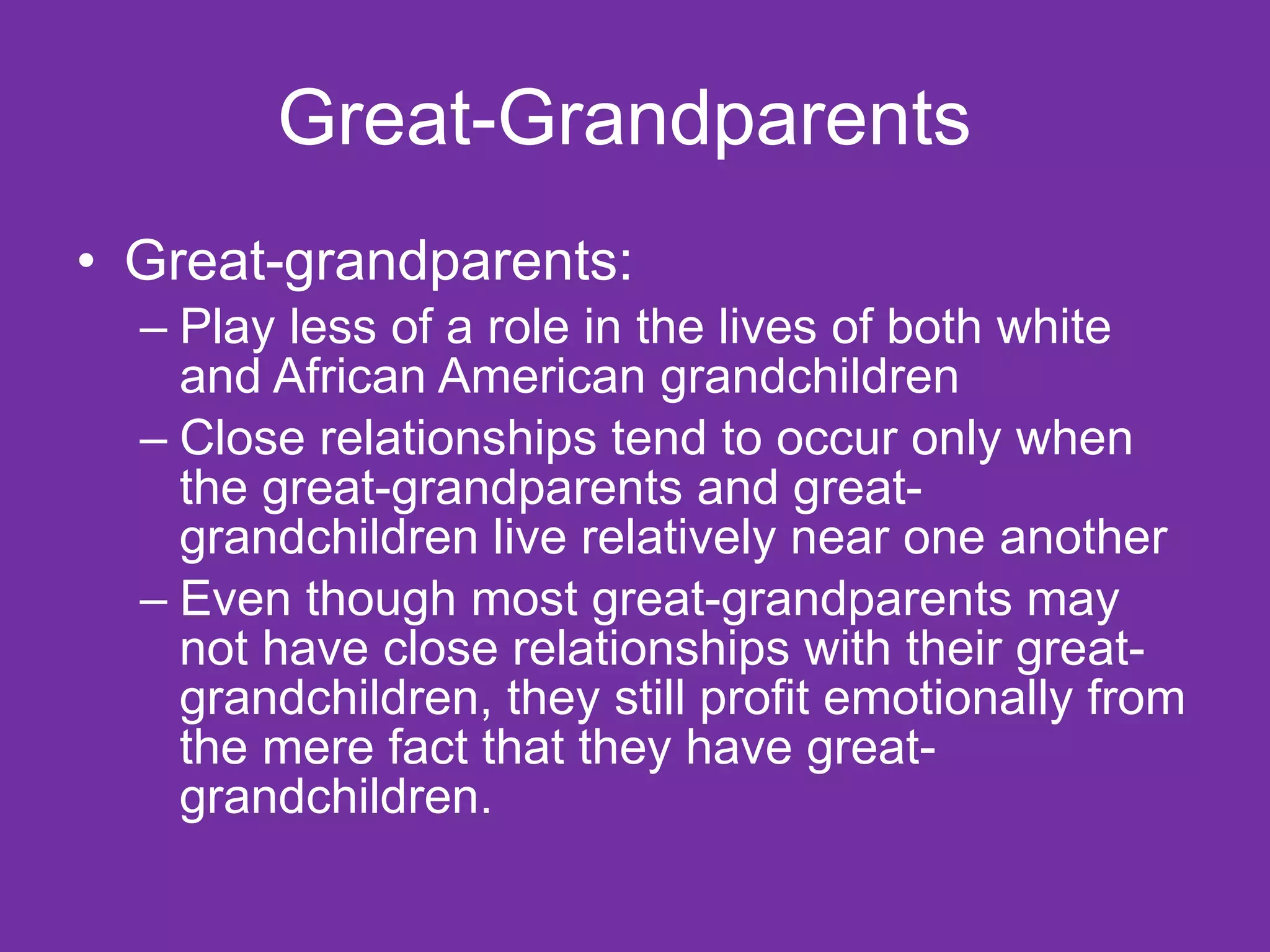 Great-Grandparents

• Great-grandparents:
– Play less of a role in the lives of both white and African American grandchildren
– Close relationships tend to occur only when the great-grandparents and great-grandchildren live relatively near one another
– Even though most great-grandparents may not have close relationships with their great-grandchildren, they still profit emotionally from the mere fact that they have great-grandchildren.